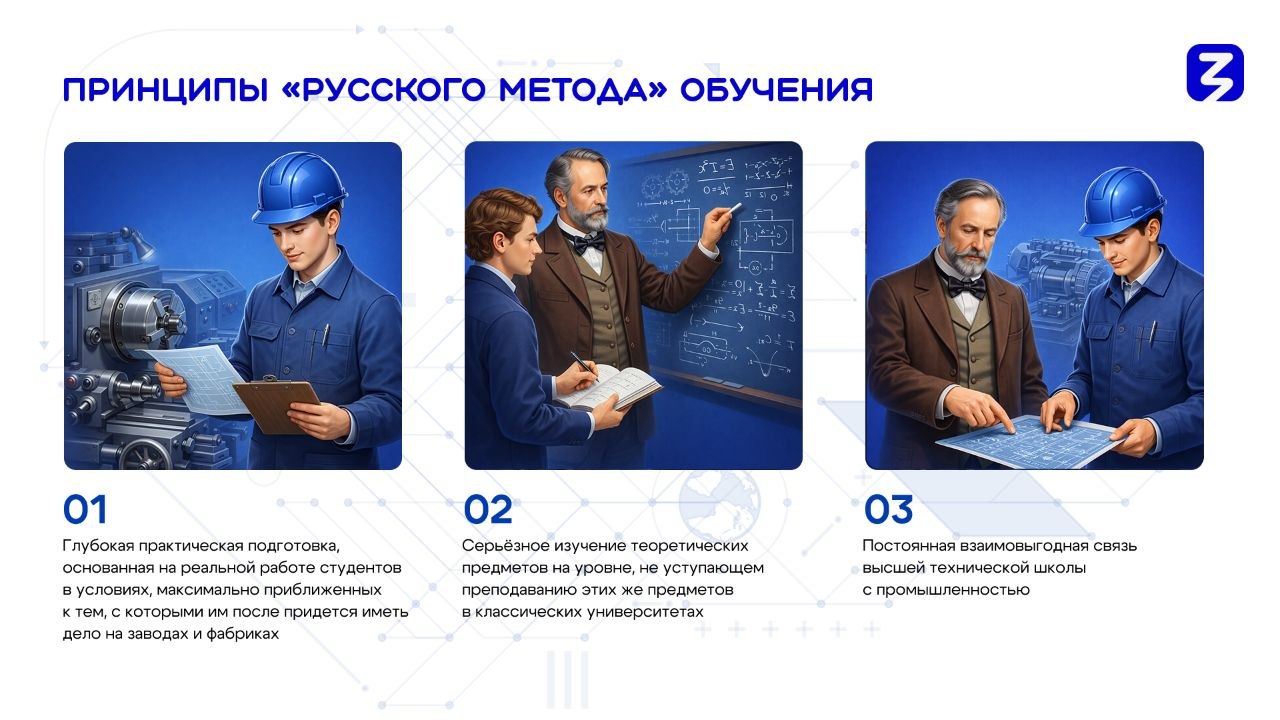 ПРИНЦИПЫ «РУССКОГО МЕТОДА» ОБУЧЕНИЯ

01
Глубокая практическая подготовка, основанная на реальной работе студентов в условиях, максимально приближенных к тем, с которыми им после придется иметь дело на заводах и фабриках

02
Серьёзное изучение теоретических предметов на уровне, не уступающем преподаванию этих же предметов в классических университетах

03
Постоянная взаимовыгодная связь высшей технической школы с промышленностью